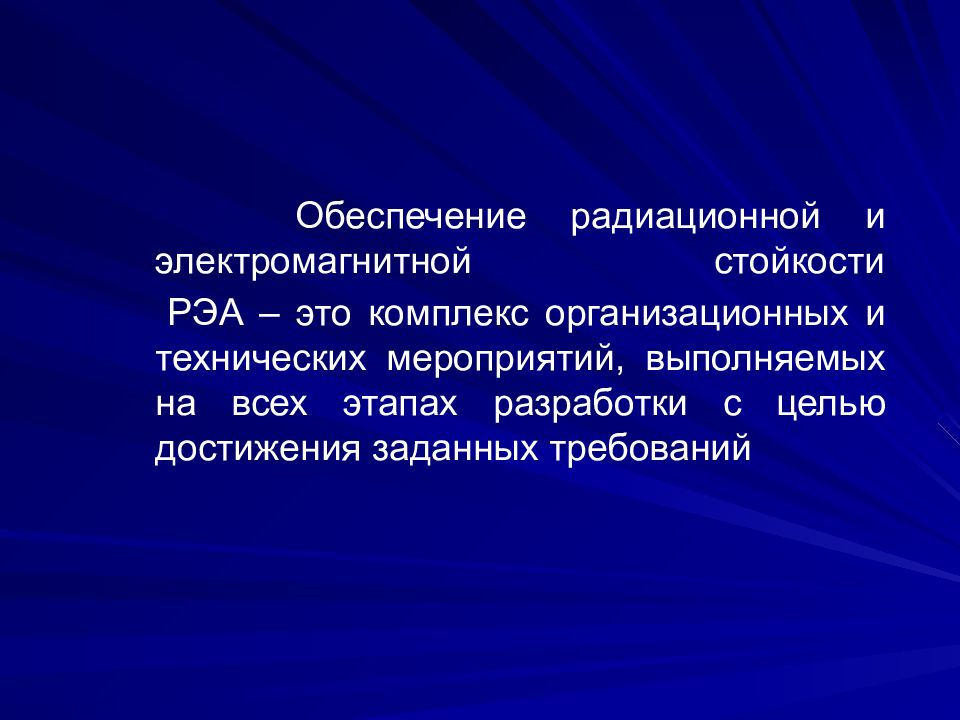 Обеспечение радиационной и электромагнитной стойкости РЭА – это комплекс организационных и технических мероприятий, выполняемых на всех этапах разработки с целью достижения заданных требований